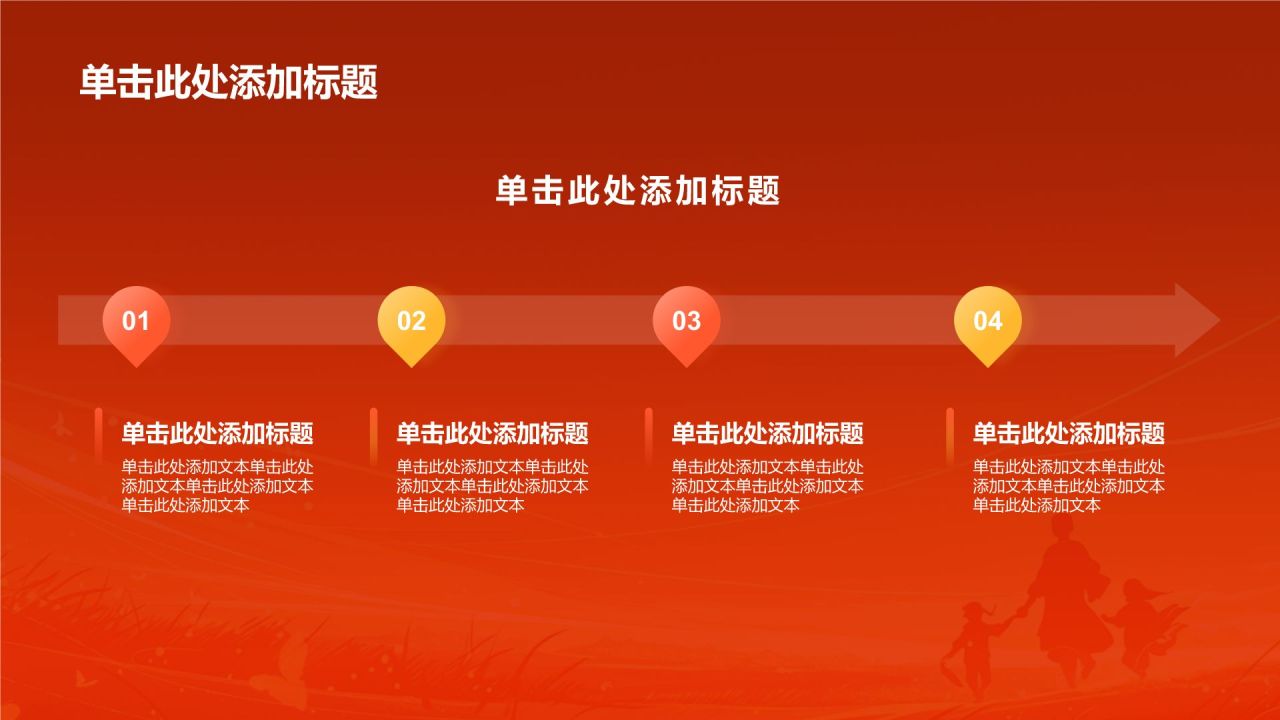 单击此处添加标题

单击此处添加标题

01

02

03

04

单击此处添加标题

单击此处添加文本单击此处添加文本单击此处添加文本单击此处添加文本

单击此处添加标题

单击此处添加文本单击此处添加文本单击此处添加文本单击此处添加文本

单击此处添加标题

单击此处添加文本单击此处添加文本单击此处添加文本单击此处添加文本

单击此处添加标题

单击此处添加文本单击此处添加文本单击此处添加文本单击此处添加文本